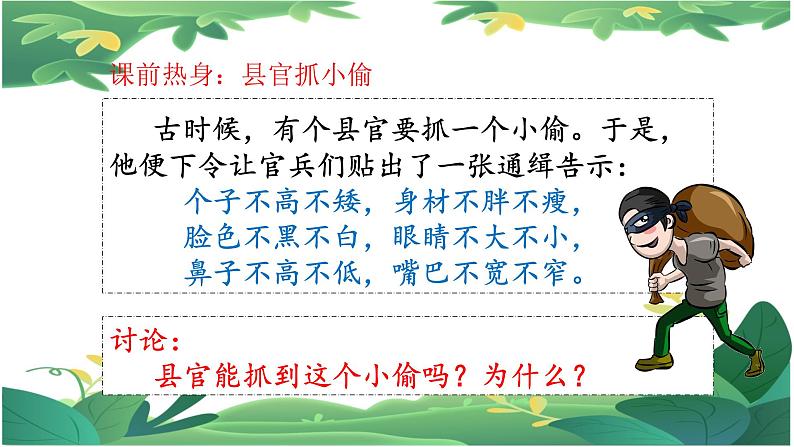 课前热身：县官抓小偷

古时候，有个县官要抓一个小偷。于是，他便下令让官兵们贴出了一张通缉告示：

个子不高不矮，身材不胖不瘦，
脸色不黑不白，眼睛不大不小，
鼻子不高不低，嘴巴不宽不窄。

讨论：
县官能抓到这个小偷吗？为什么？